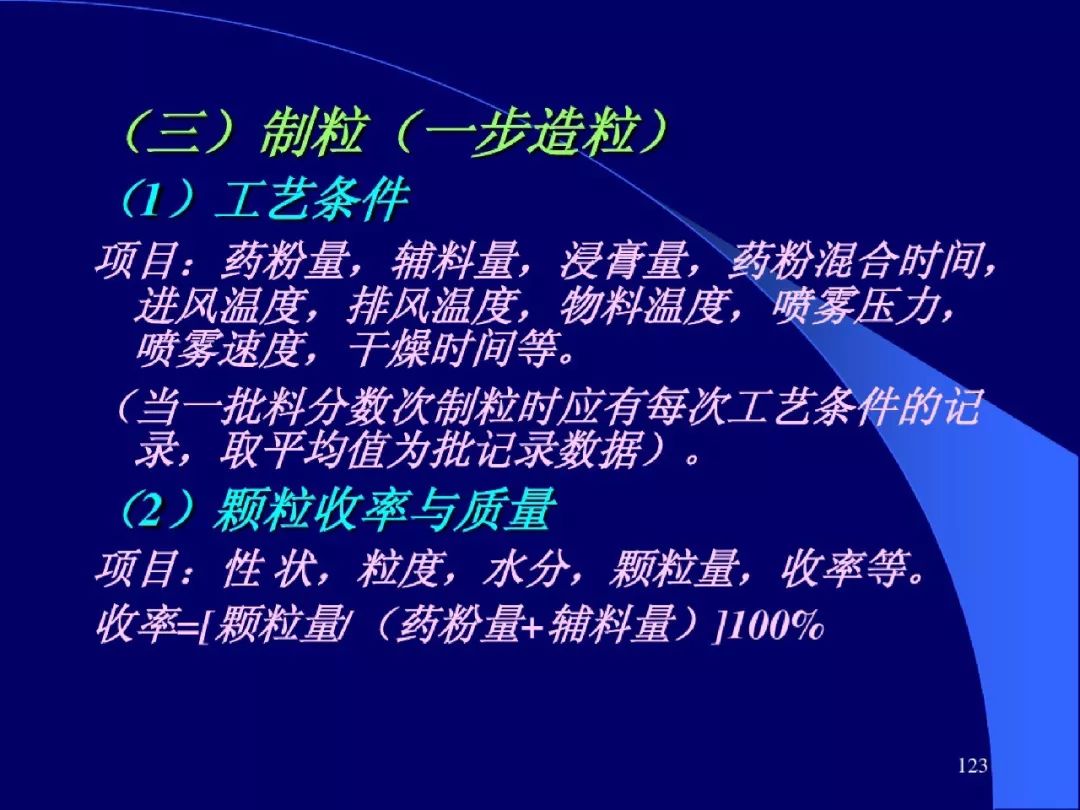 （三）制粒（一步造粒）

（1）工艺条件

项目：药粉量，辅料量，浸膏量，药粉混合时间，进风温度，排风温度，物料温度，喷雾压力，喷雾速度，干燥时间等。

（当一批料分数次制粒时应有每次工艺条件的记录，取平均值为批记录数据）。

（2）颗粒收率与质量

项目：性 状，粒度，水分，颗粒量，收率等。

收率=[颗粒量/（药粉量+辅料量）]100%

123